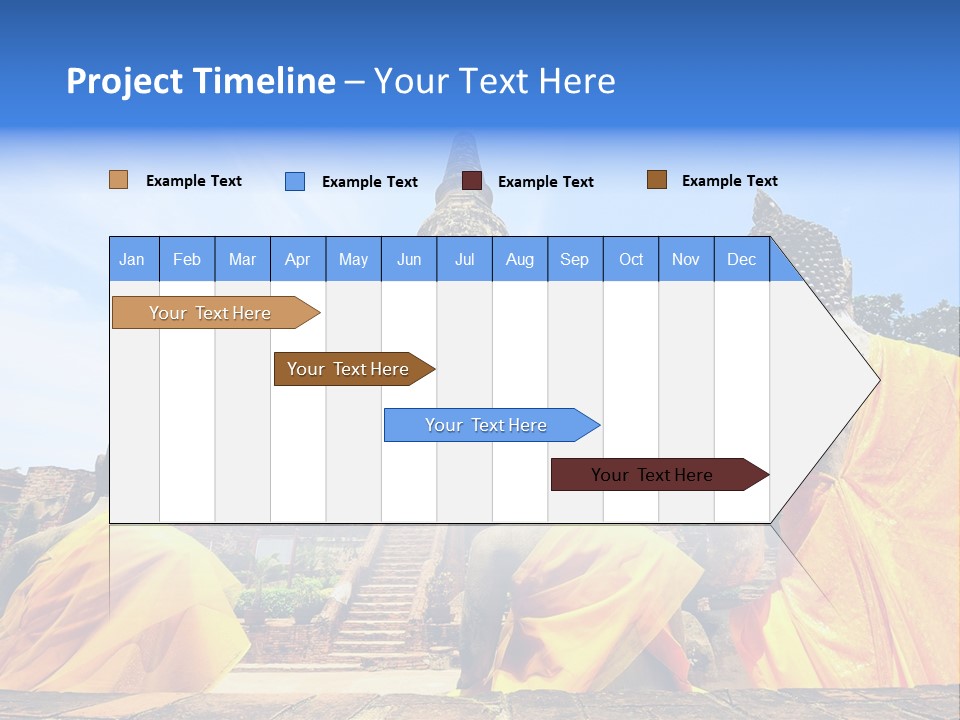 Project Timeline – Your Text Here

Example Text Example Text Example Text Example Text

| Jan | Feb | Mar | Apr | May | Jun | Jul | Aug | Sep | Oct | Nov | Dec |
|---|---|---|---|---|---|---|---|---|---|---|---|

Your Text Here

Your Text Here

Your Text Here

Your Text Here